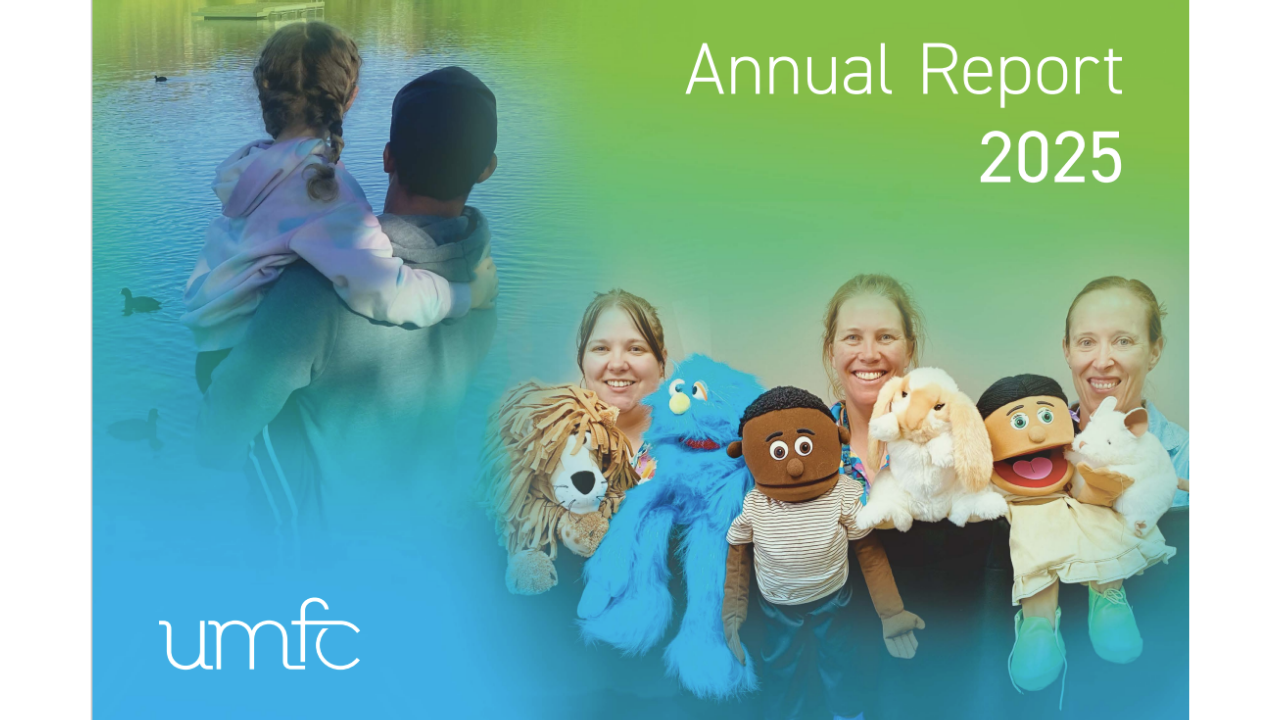 Annual Report
2025

umfc